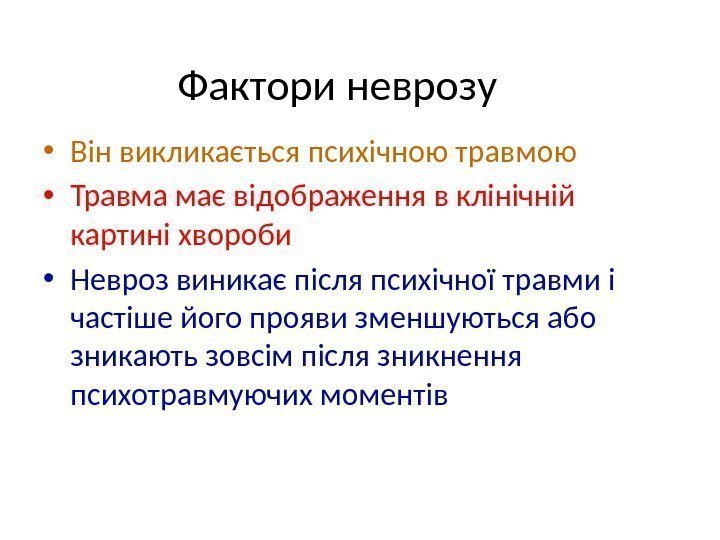 Фактори неврозу

• Він викликається психічною травмою

• Травма має відображення в клінічній картині хвороби

• Невроз виникає після психічної травми і частіше його прояви зменшуються або зникають зовсім після зникнення психотравмуючих моментів